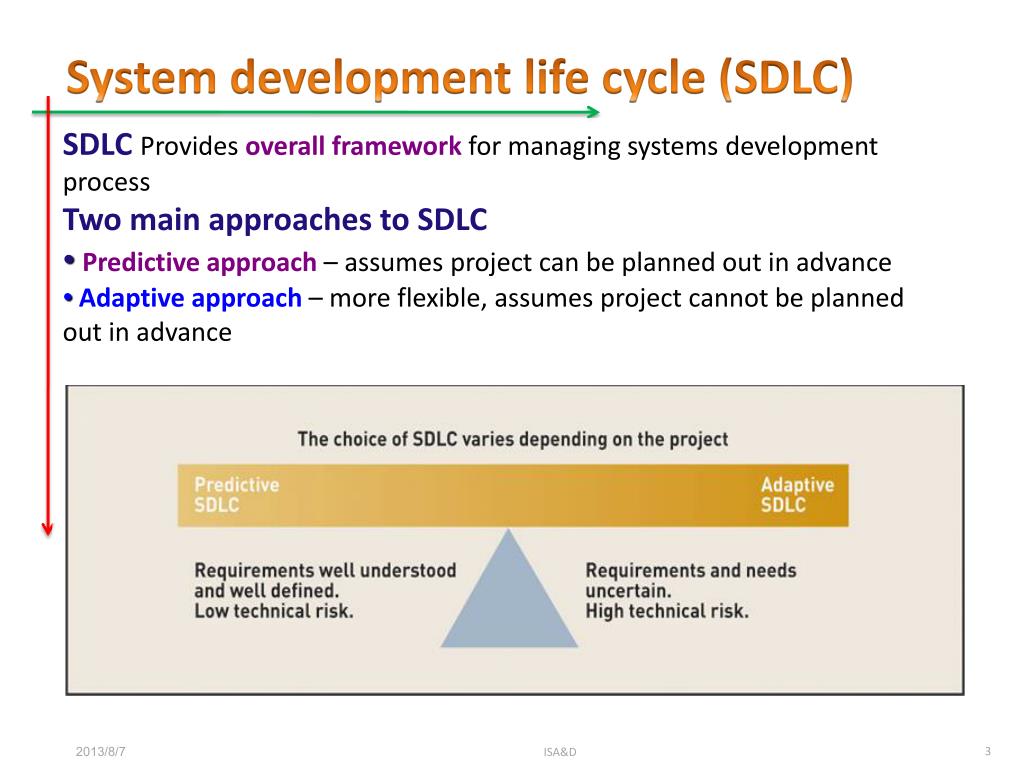 System development life cycle (SDLC)

SDLC Provides overall framework for managing systems development process

Two main approaches to SDLC

• Predictive approach – assumes project can be planned out in advance

• Adaptive approach – more flexible, assumes project cannot be planned out in advance

The choice of SDLC varies depending on the project

Predictive SDLC

Adaptive SDLC

Requirements well understood and well defined. Low technical risk.

Requirements and needs uncertain. High technical risk.

2013/8/7

ISA&D

3